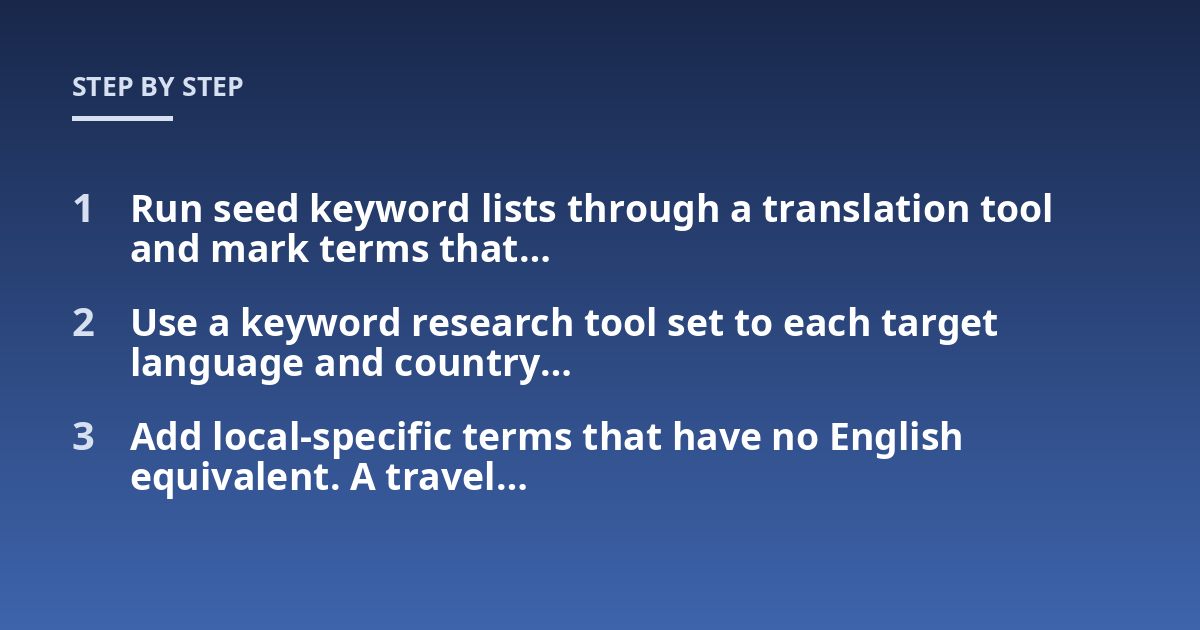 STEP BY STEP

1 Run seed keyword lists through a translation tool and mark terms that...

2 Use a keyword research tool set to each target language and country...

3 Add local-specific terms that have no English equivalent. A travel...